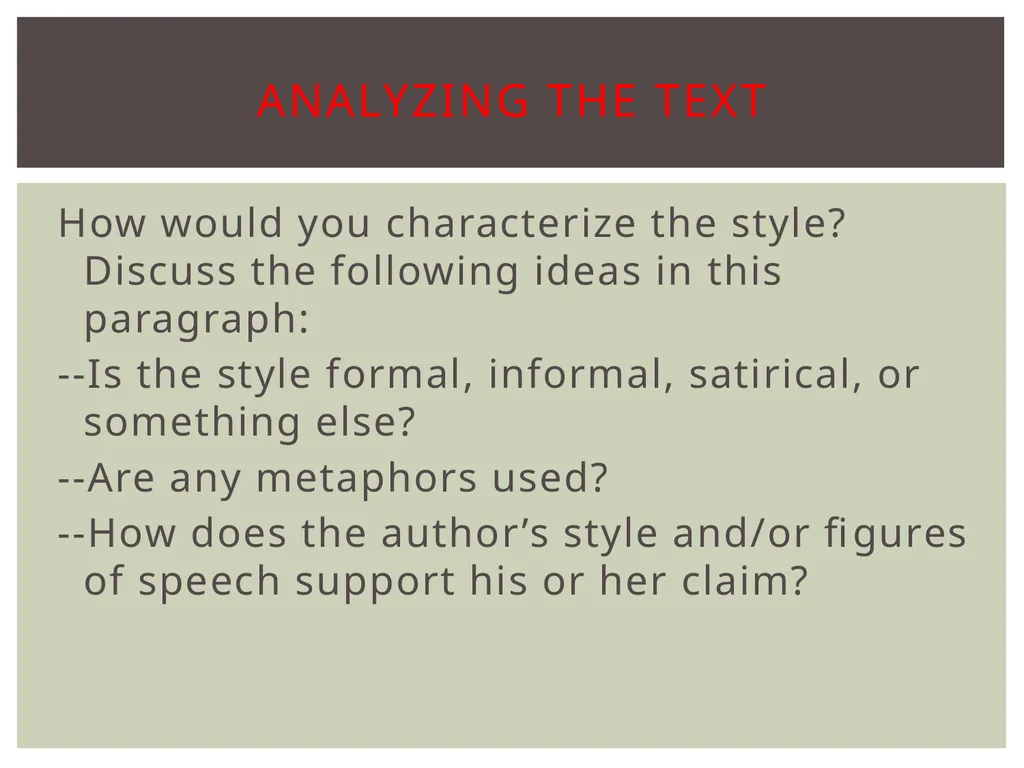 ANALYZING THE TEXT

How would you characterize the style? Discuss the following ideas in this paragraph:

--Is the style formal, informal, satirical, or something else?

--Are any metaphors used?

--How does the author's style and/or figures of speech support his or her claim?